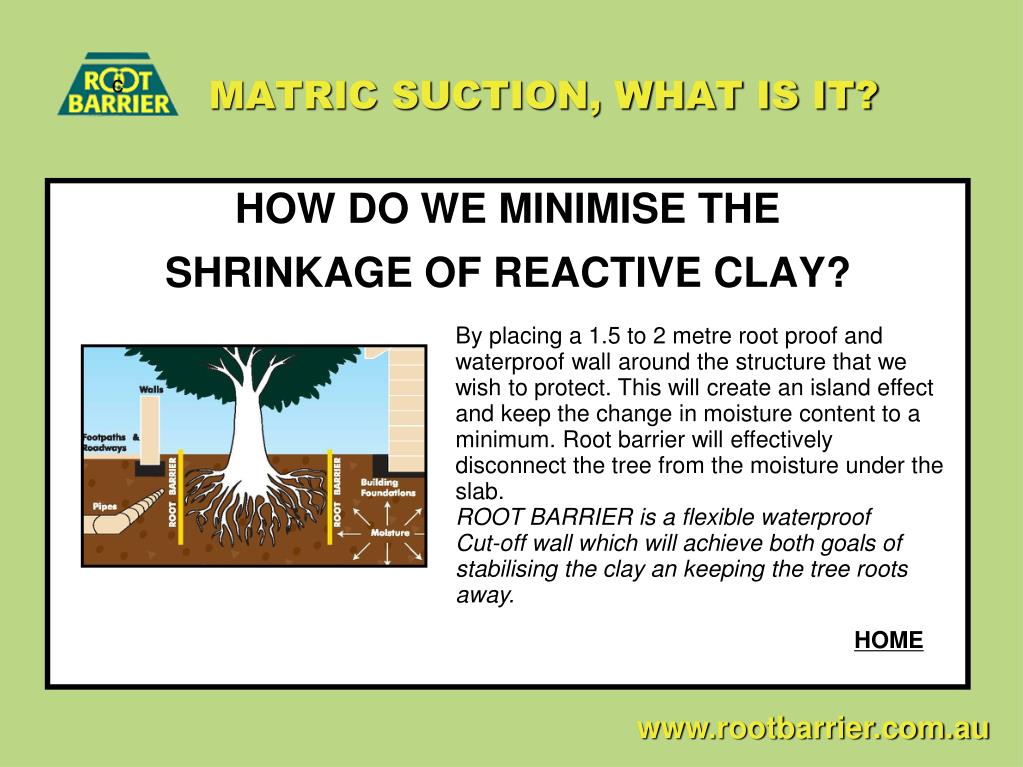 ROOT BARRIER

MATRIC SUCTION, WHAT IS IT?

HOW DO WE MINIMISE THE SHRINKAGE OF REACTIVE CLAY?

Walls

Footpaths & Roadways

Pipes

ROOT BARRIER

ROOT BARRIER

Building Foundations

Moisture

By placing a 1.5 to 2 metre root proof and waterproof wall around the structure that we wish to protect. This will create an island effect and keep the change in moisture content to a minimum. Root barrier will effectively disconnect the tree from the moisture under the slab.
ROOT BARRIER is a flexible waterproof Cut-off wall which will achieve both goals of stabilising the clay an keeping the tree roots away.

HOME

www.rootbarrier.com.au